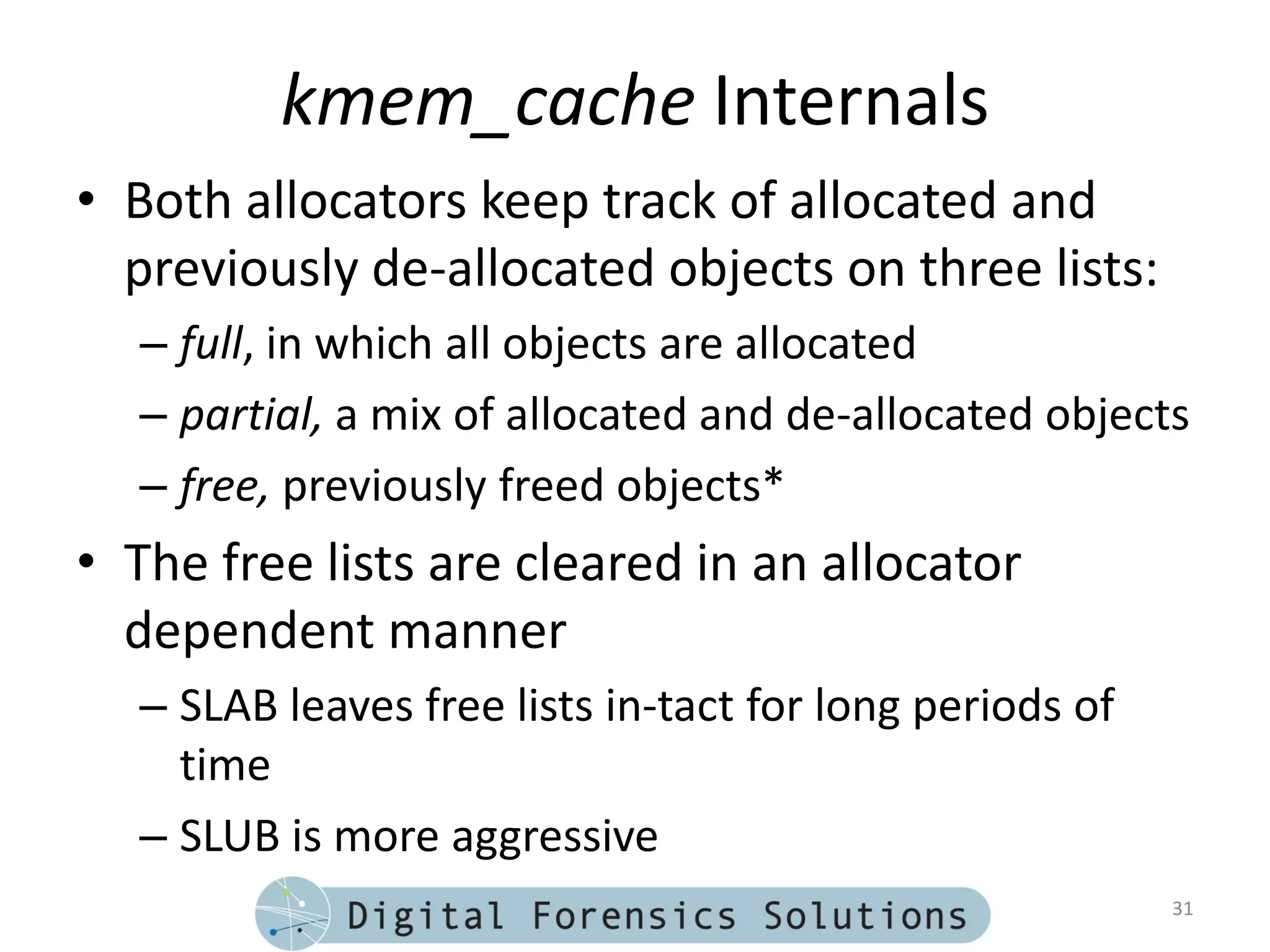 kmem_cache Internals

• Both allocators keep track of allocated and previously de-allocated objects on three lists:

– full, in which all objects are allocated

– partial, a mix of allocated and de-allocated objects

– free, previously freed objects*

• The free lists are cleared in an allocator dependent manner

– SLAB leaves free lists in-tact for long periods of time

– SLUB is more aggressive

Digital Forensics Solutions

31